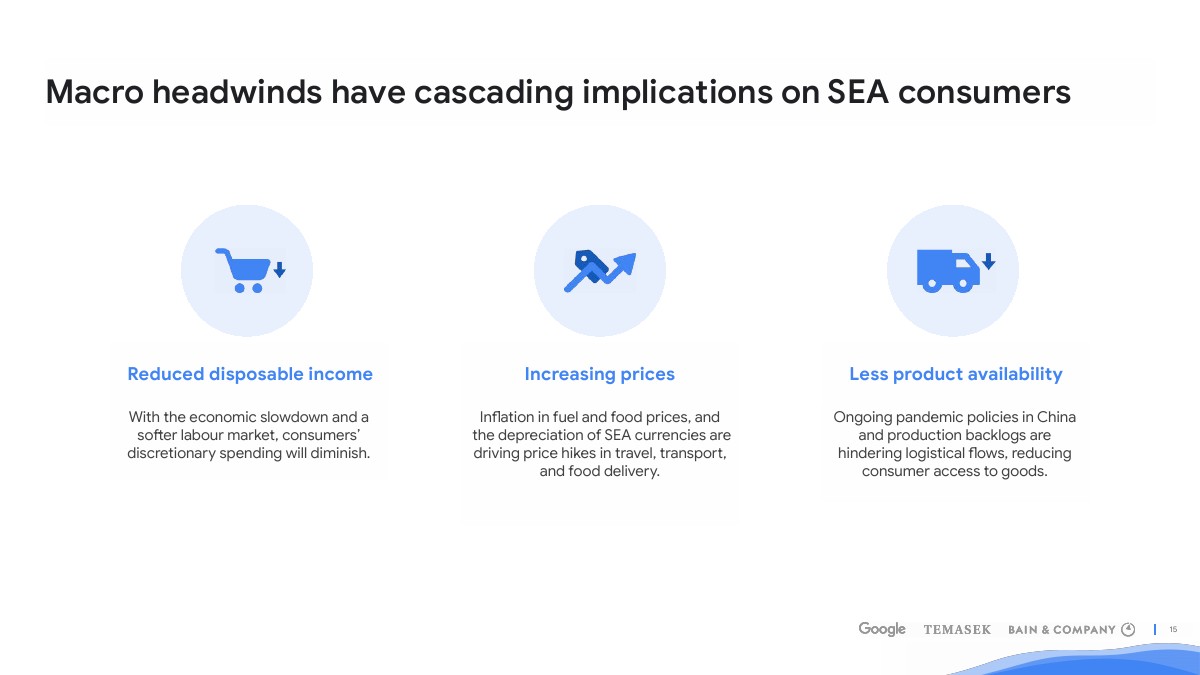 Macro headwinds have cascading implications on SEA consumers

Reduced disposable income

With the economic slowdown and a softer labour market, consumers' discretionary spending will diminish.

Increasing prices

Inflation in fuel and food prices, and the depreciation of SEA currencies are driving price hikes in travel, transport, and food delivery.

Less product availability

Ongoing pandemic policies in China and production backlogs are hindering logistical flows, reducing consumer access to goods.

Google TEMASEK BAIN & COMPANY | 15